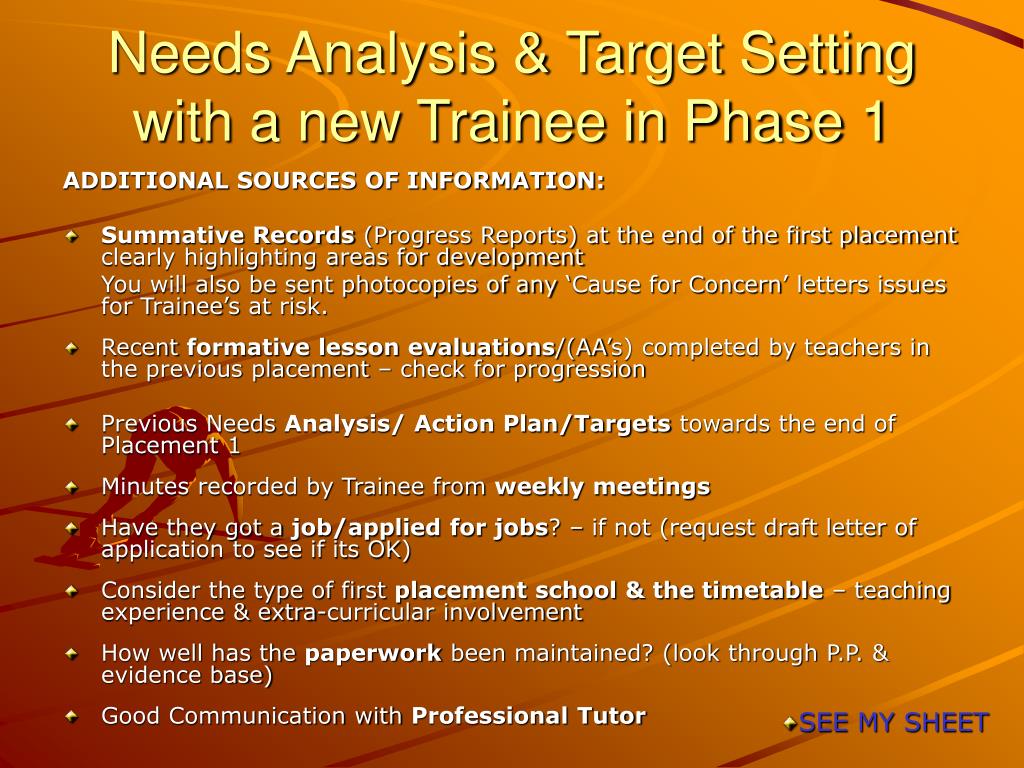 Needs Analysis & Target Setting with a new Trainee in Phase 1

ADDITIONAL SOURCES OF INFORMATION:

Summative Records (Progress Reports) at the end of the first placement clearly highlighting areas for development
You will also be sent photocopies of any ‘Cause for Concern’ letters issues for Trainee’s at risk.

Recent formative lesson evaluations/(AA’s) completed by teachers in the previous placement – check for progression

Previous Needs Analysis/ Action Plan/Targets towards the end of Placement 1

Minutes recorded by Trainee from weekly meetings

Have they got a job/applied for jobs? – if not (request draft letter of application to see if its OK)

Consider the type of first placement school & the timetable – teaching experience & extra-curricular involvement

How well has the paperwork been maintained? (look through P.P. & evidence base)

Good Communication with Professional Tutor

SEE MY SHEET